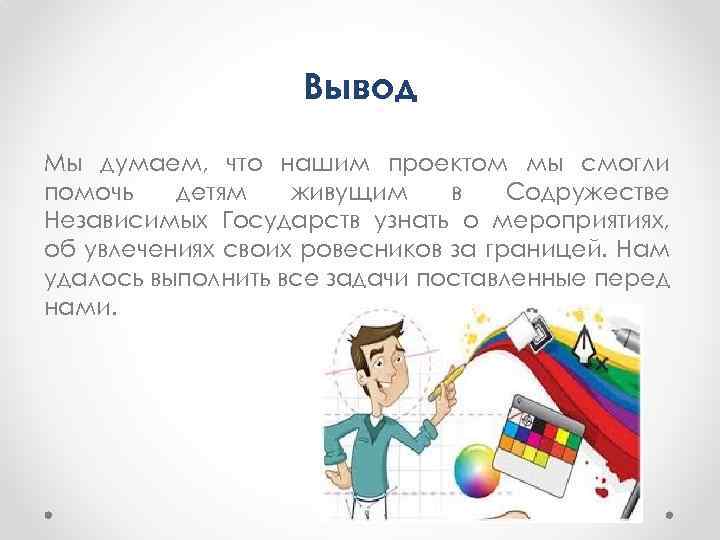 Вывод

Мы думаем, что нашим проектом мы смогли помочь детям живущим в Содружестве Независимых Государств узнать о мероприятиях, об увлечениях своих ровесников за границей. Нам удалось выполнить все задачи поставленные перед нами.